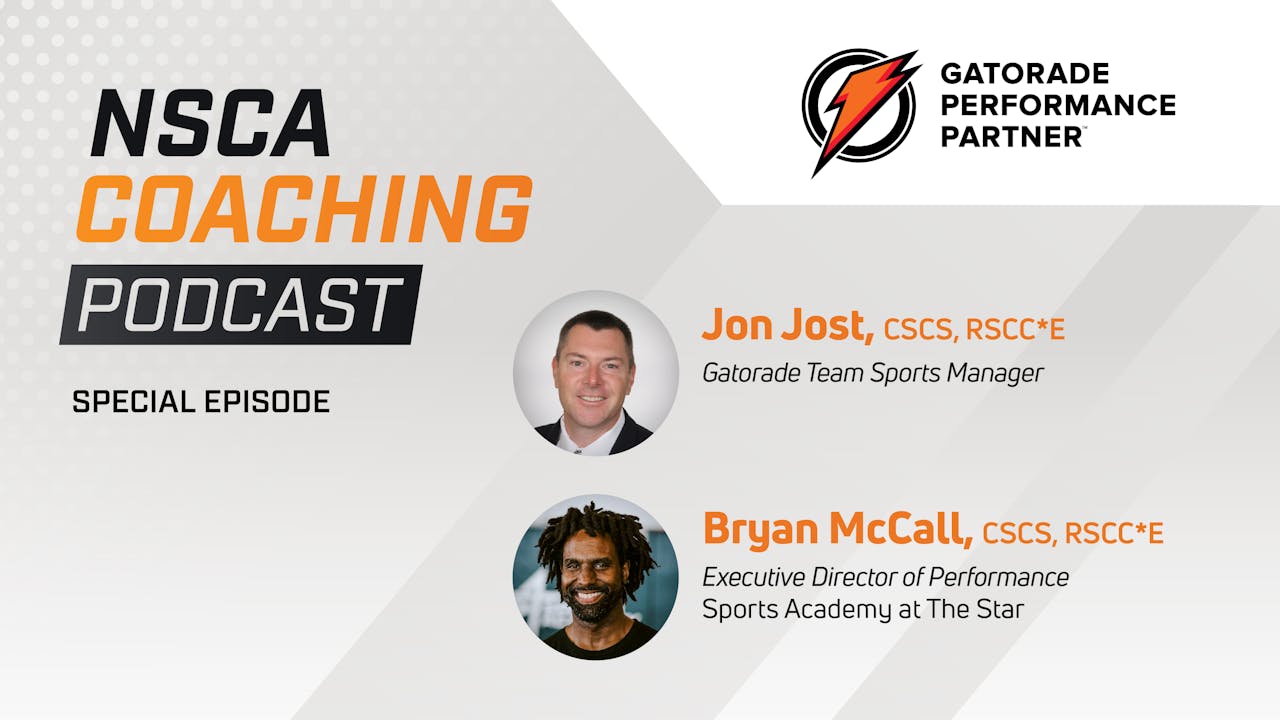 NSCA
COACHING
PODCAST
SPECIAL EPISODE

GATORADE
PERFORMANCE
PARTNER™

Jon Jost, CSCS, RSCC*E
Gatorade Team Sports Manager

Bryan McCall, CSCS, RSCC*E
Executive Director of Performance
Sports Academy at The Star